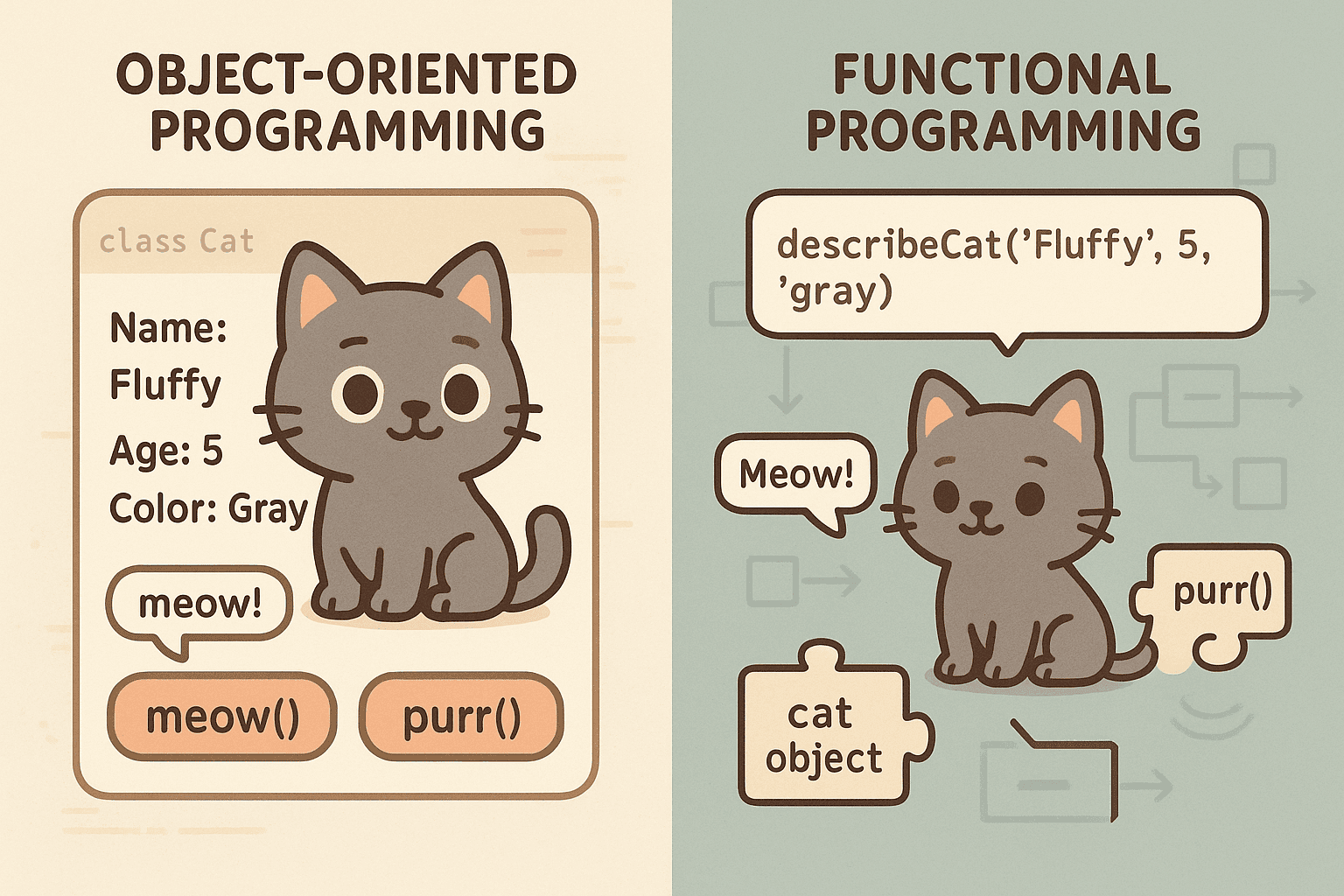 OBJECT-ORIENTED PROGRAMMING

class Cat

Name: Fluffy

Age: 5

Color: Gray

meow!

meow()

purr()

FUNCTIONAL PROGRAMMING

describeCat('Fluffy', 5, 'gray)

Meow!

purr()

cat object